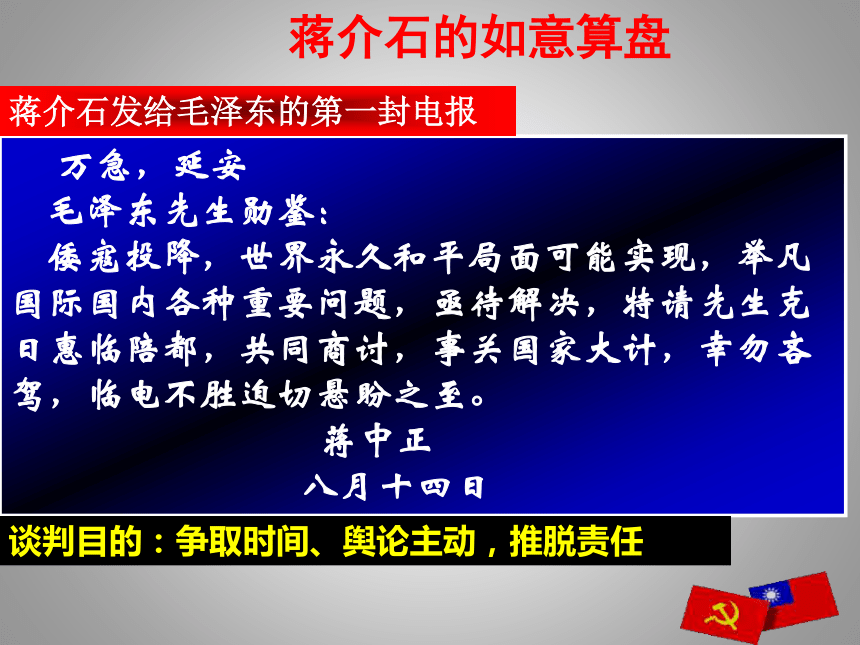 蒋介石的如意算盘

蒋介石发给毛泽东的第一封电报

万急，延安

毛泽东先生勋鉴：

倭寇投降，世界永久和平局面可能实现，举凡国际国内各种重要问题，亟待解决，特请先生克日惠临陪都，共同商讨，事关国家大计，幸勿吝驾，临电不胜迫切悬盼之至。

蒋中正

八月十四日

谈判目的：争取时间、舆论主动，推脱责任